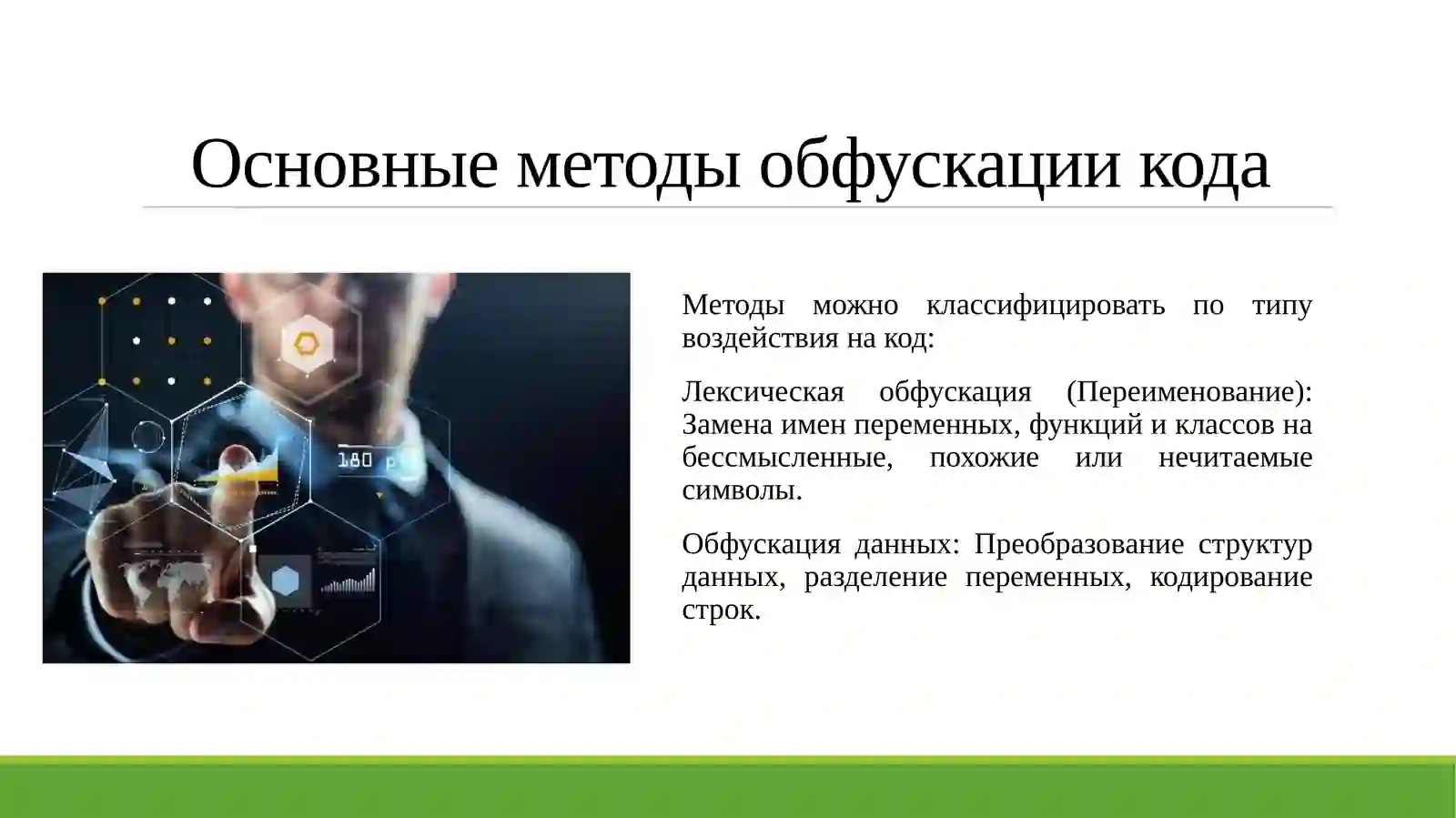 Основные методы обфускации кода

180 p

Методы можно классифицировать по типу воздействия на код:

Лексическая обфускация (Переименование): Замена имен переменных, функций и классов на бессмысленные, похожие или нечитаемые символы.

Обфускация данных: Преобразование структур данных, разделение переменных, кодирование строк.